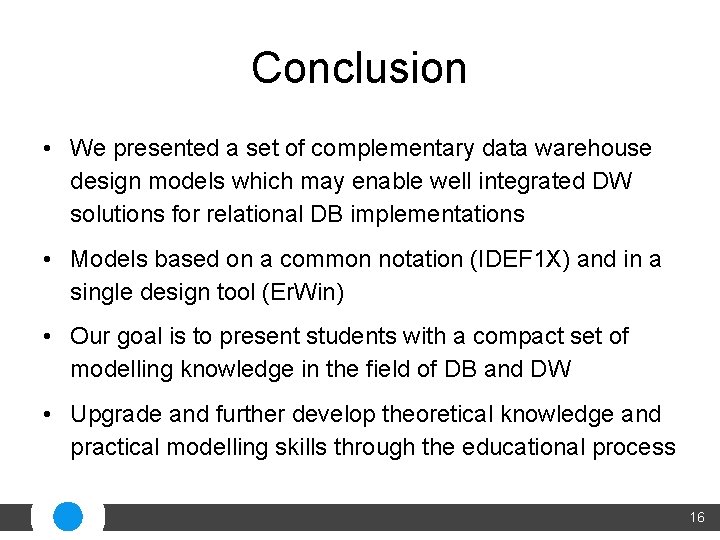 Conclusion

• We presented a set of complementary data warehouse design models which may enable well integrated DW solutions for relational DB implementations

• Models based on a common notation (IDEF1X) and in a single design tool (ErWin)

• Our goal is to present students with a compact set of modelling knowledge in the field of DB and DW

• Upgrade and further develop theoretical knowledge and practical modelling skills through the educational process

16